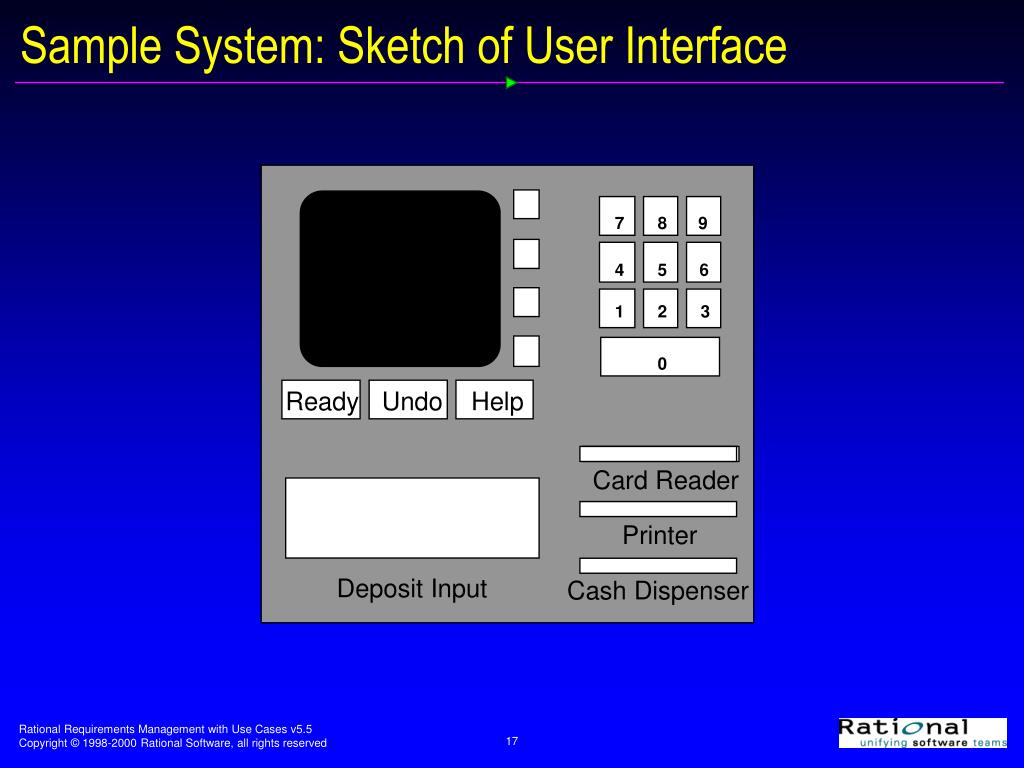 Sample System: Sketch of User Interface

7 8 9
4 5 6
1 2 3
0

Ready Undo Help

Card Reader

Printer

Deposit Input

Cash Dispenser

Rational Requirements Management with Use Cases v5.5
Copyright © 1998-2000 Rational Software, all rights reserved

17

Rational
unifying software teams